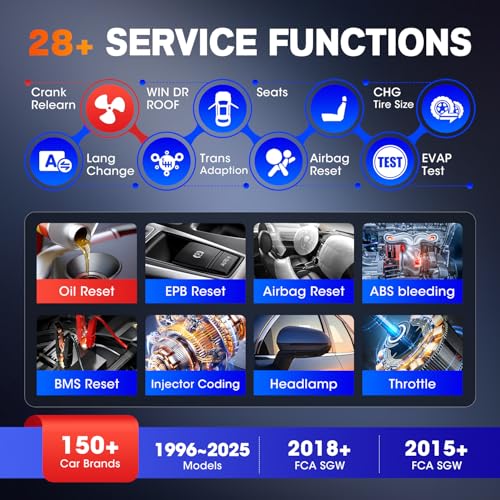 28+ SERVICE FUNCTIONS

Crank Relearn

WIN DR ROOF

Seats

CHG Tire Size

Lang Change

Trans Adaption

Airbag Reset

TEST

EVAP Test

Oil Reset

EPB Reset

Airbag Reset

ABS bleeding

BMS Reset

Injector Coding

Headlamp

Throttle

150+ Car Brands

1996~2025 Models

2018+ FCA SGW

2015+ FCA SGW